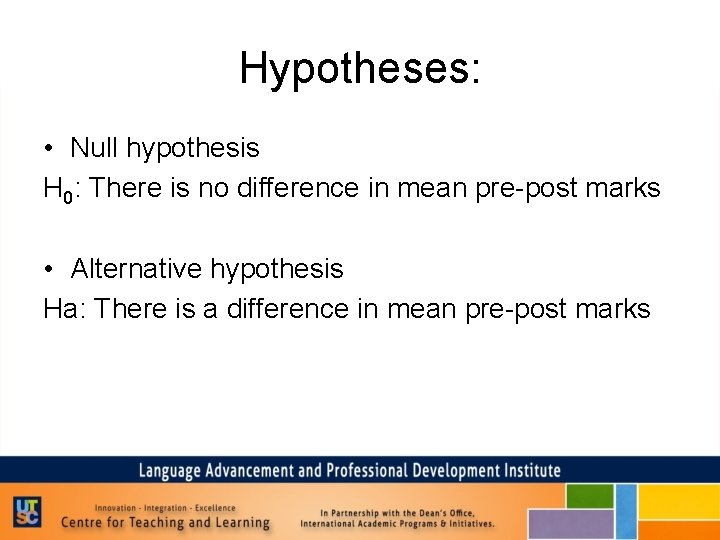 Hypotheses:

• Null hypothesis
$H_0$: There is no difference in mean pre-post marks

• Alternative hypothesis
Ha: There is a difference in mean pre-post marks

Language Advancement and Professional Development Institute

UTSC

Innovation - Integration - Excellence
Centre for Teaching and Learning

In Partnership with the Dean's Office,
International Academic Programs & Initiatives.